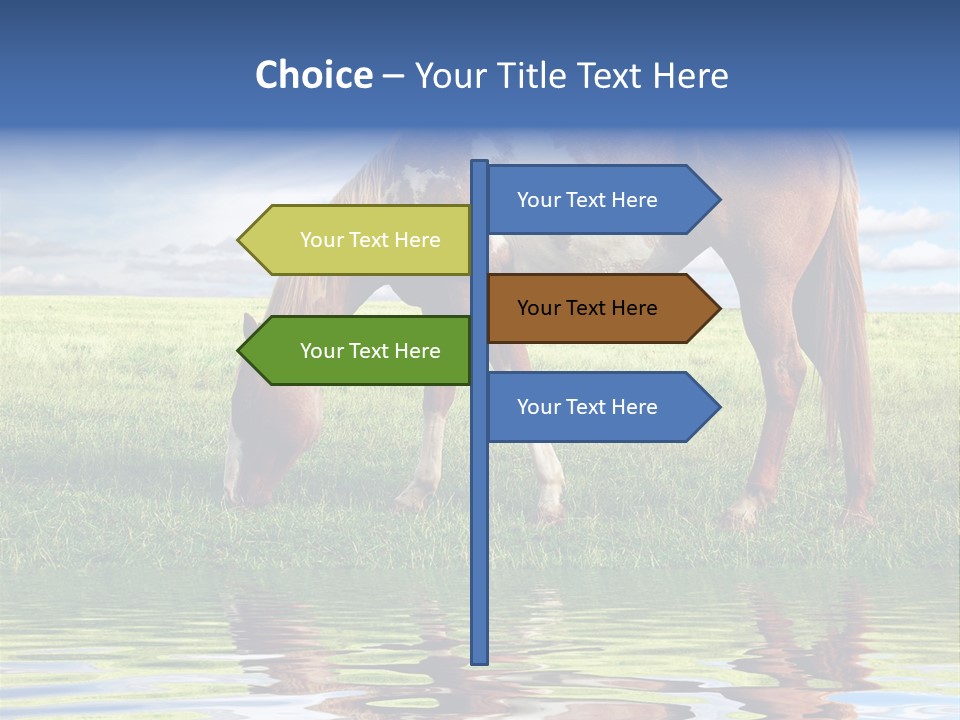 Choice – Your Title Text Here

Your Text Here

Your Text Here

Your Text Here

Your Text Here

Your Text Here